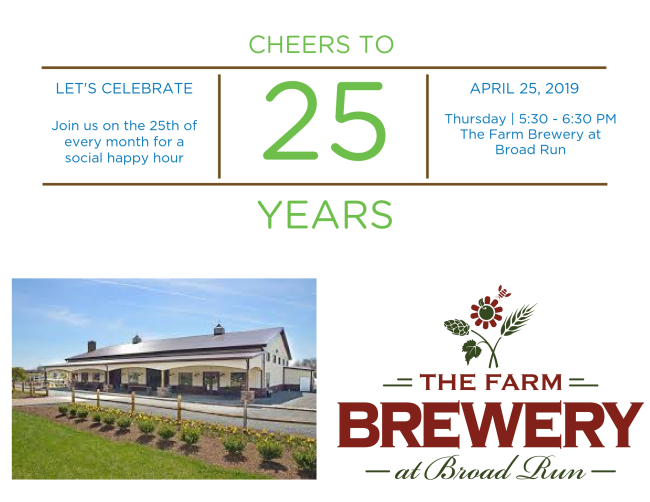 CHEERS TO

LET'S CELEBRATE

Join us on the 25th of every month for a social happy hour

25

APRIL 25, 2019

Thursday | 5:30 - 6:30 PM
The Farm Brewery at Broad Run

YEARS

THE FARM
BREWERY
at Broad Run